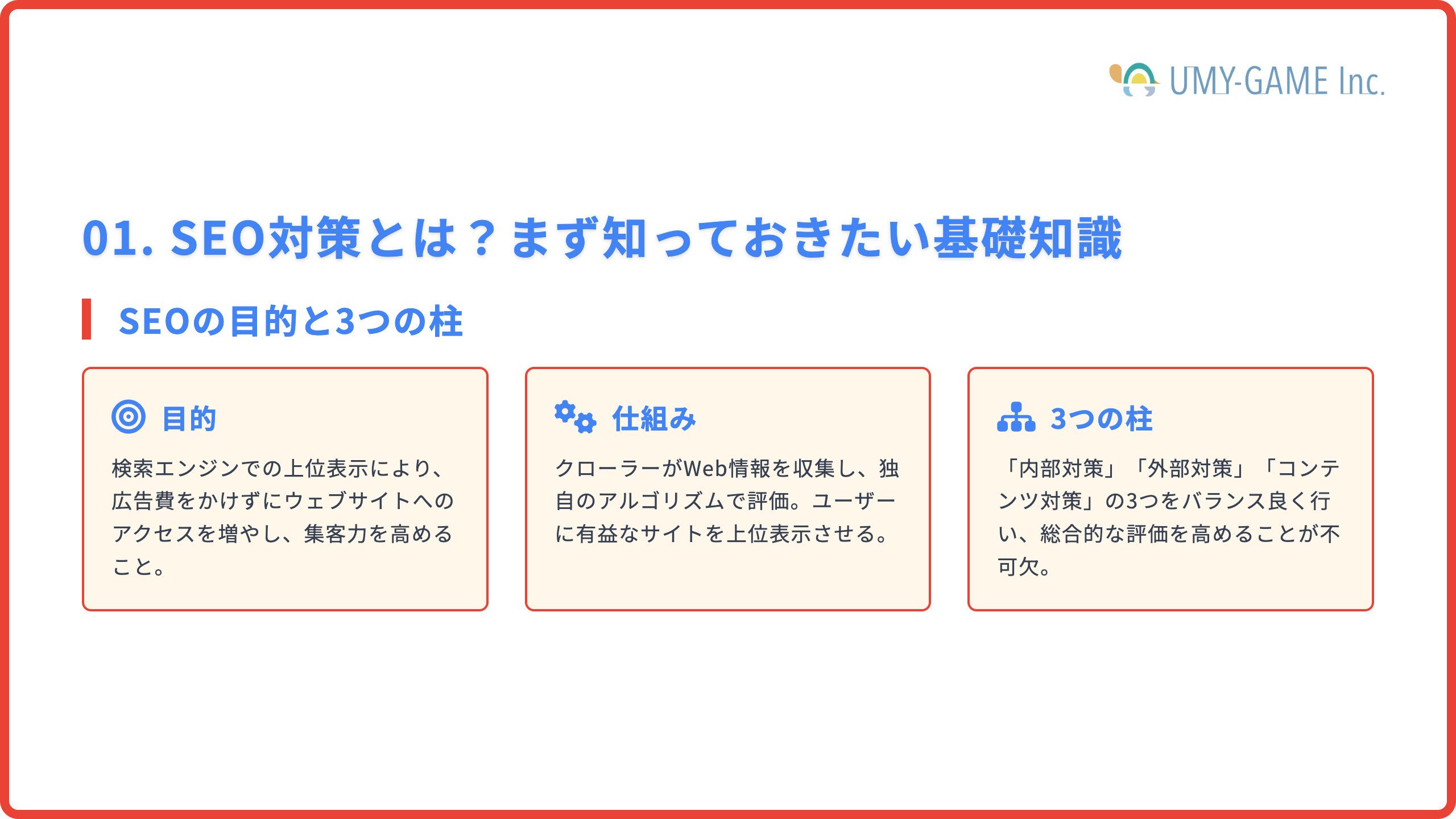 UMY-GAME Inc.

01. SEO対策とは？まず知っておきたい基礎知識

SEOの目的と3つの柱

目的

検索エンジンでの上位表示により、広告費をかけずにウェブサイトへのアクセスを増やし、集客力を高めること。

仕組み

クローラーがWeb情報を収集し、独自のアルゴリズムで評価。ユーザーに有益なサイトを上位表示させる。

3つの柱

「内部対策」「外部対策」「コンテンツ対策」の3つをバランス良く行い、総合的な評価を高めることが不可欠。